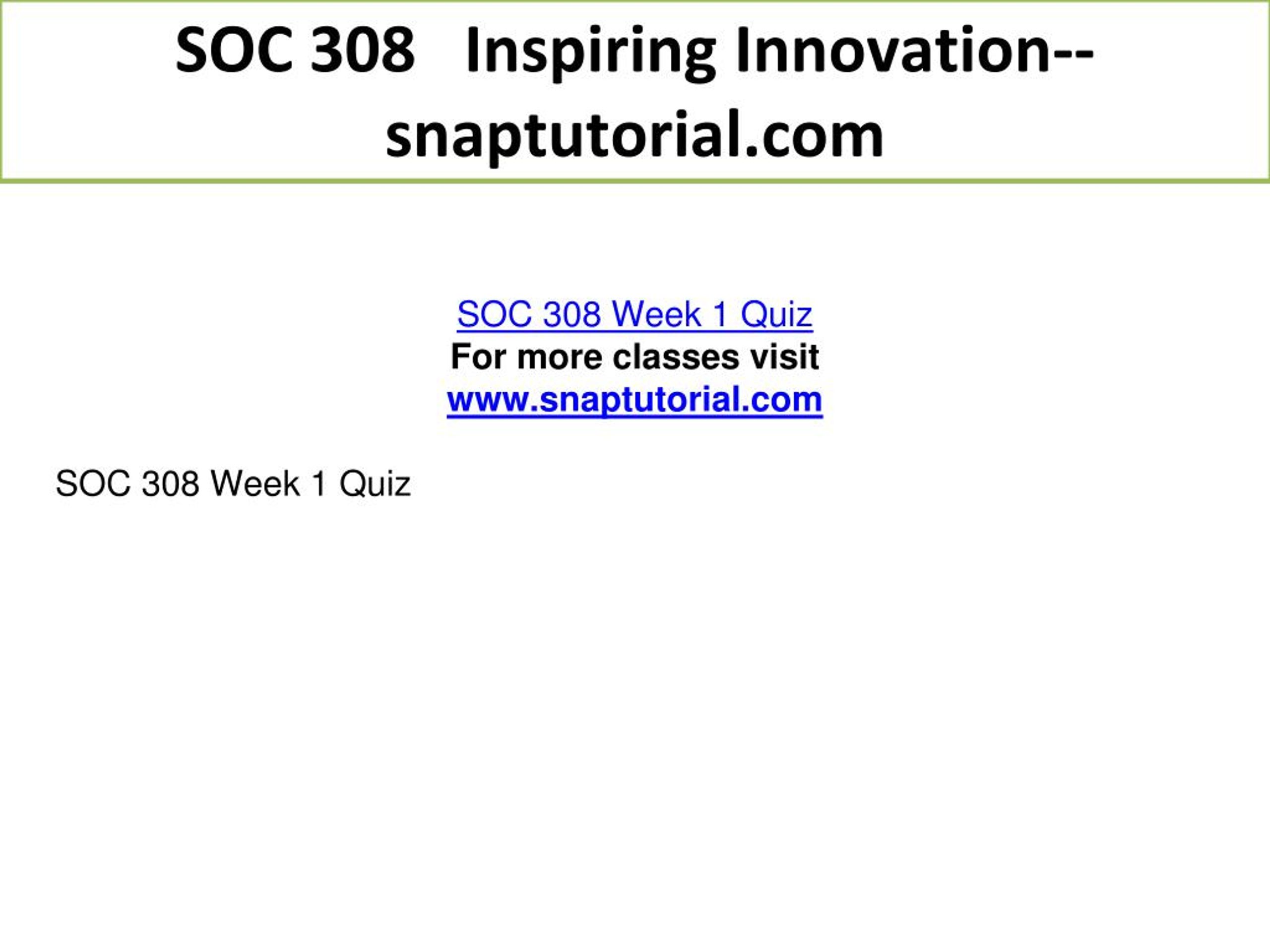 SOC 308 Inspiring Innovation--snaptutorial.com

SOC 308 Week 1 Quiz
For more classes visit
www.snaptutorial.com

SOC 308 Week 1 Quiz